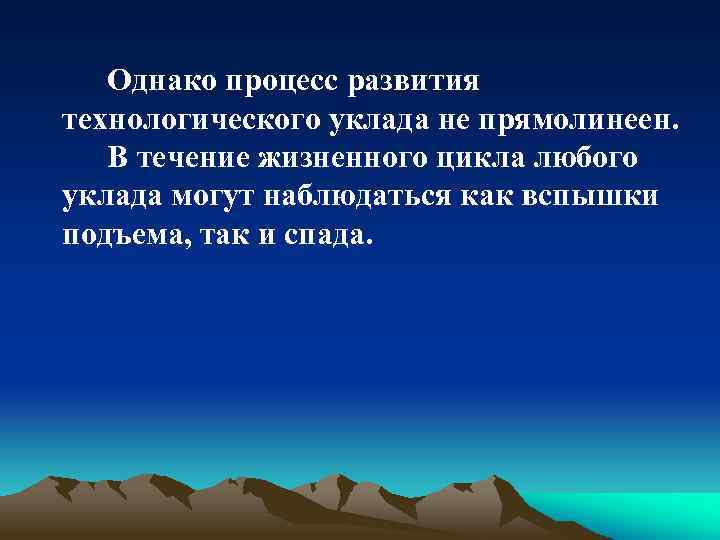 Однако процесс развития технологического уклада не прямолинеен.

В течение жизненного цикла любого уклада могут наблюдаться как вспышки подъема, так и спада.